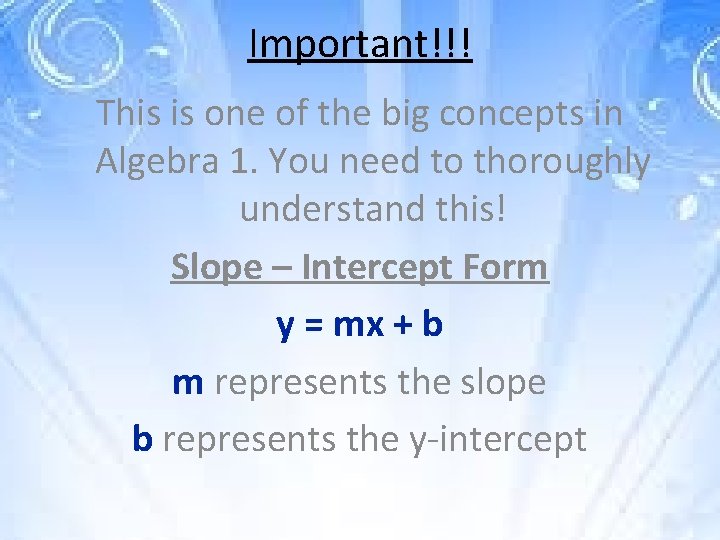 Important!!!

This is one of the big concepts in Algebra 1. You need to thoroughly understand this!

Slope – Intercept Form

$y = mx + b$

m represents the slope

b represents the y-intercept